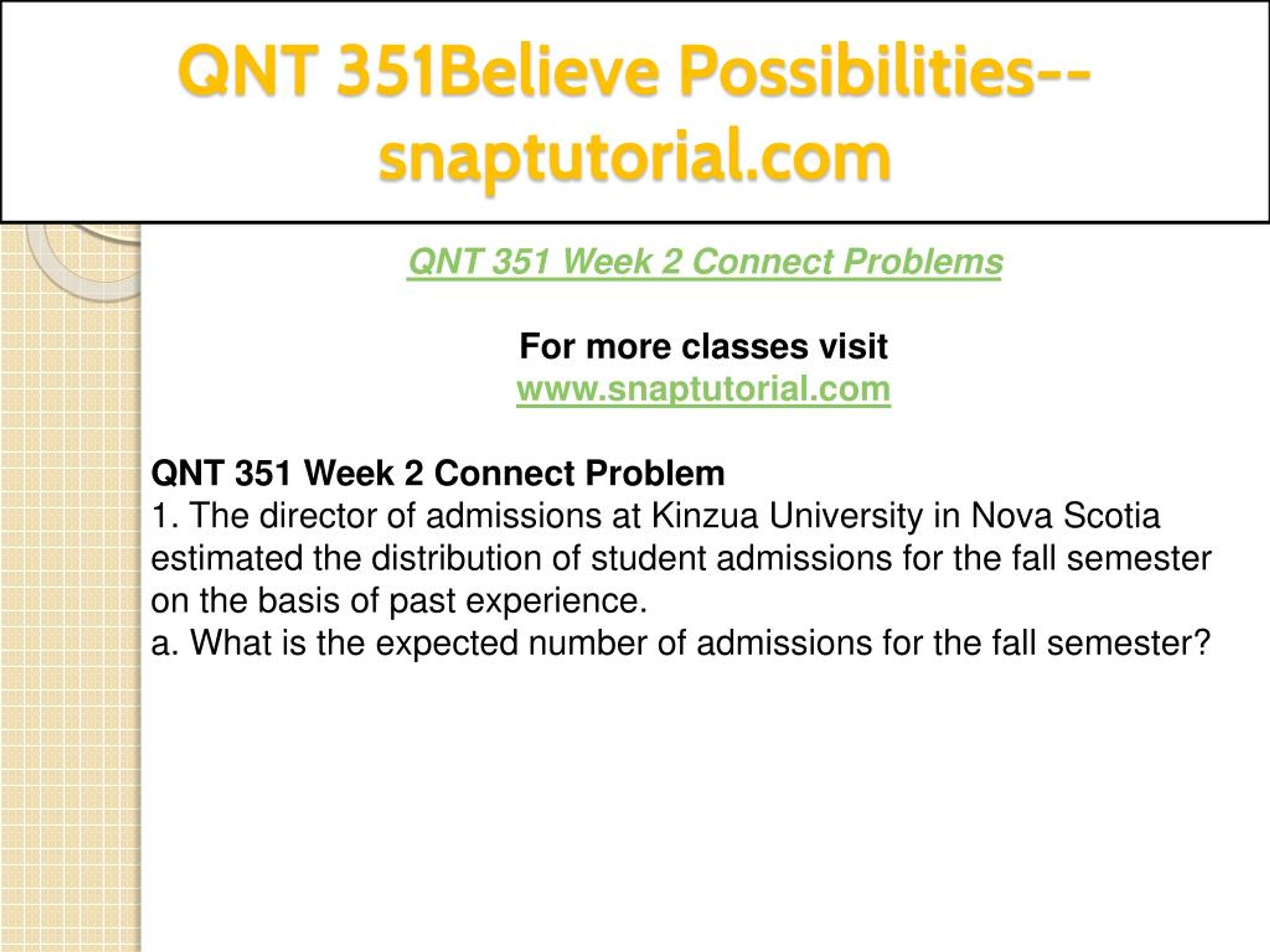 QNT 351Believe Possibilities--snaptutorial.com

QNT 351 Week 2 Connect Problems

For more classes visit
www.snaptutorial.com

QNT 351 Week 2 Connect Problem
1. The director of admissions at Kinzua University in Nova Scotia estimated the distribution of student admissions for the fall semester on the basis of past experience.
a. What is the expected number of admissions for the fall semester?